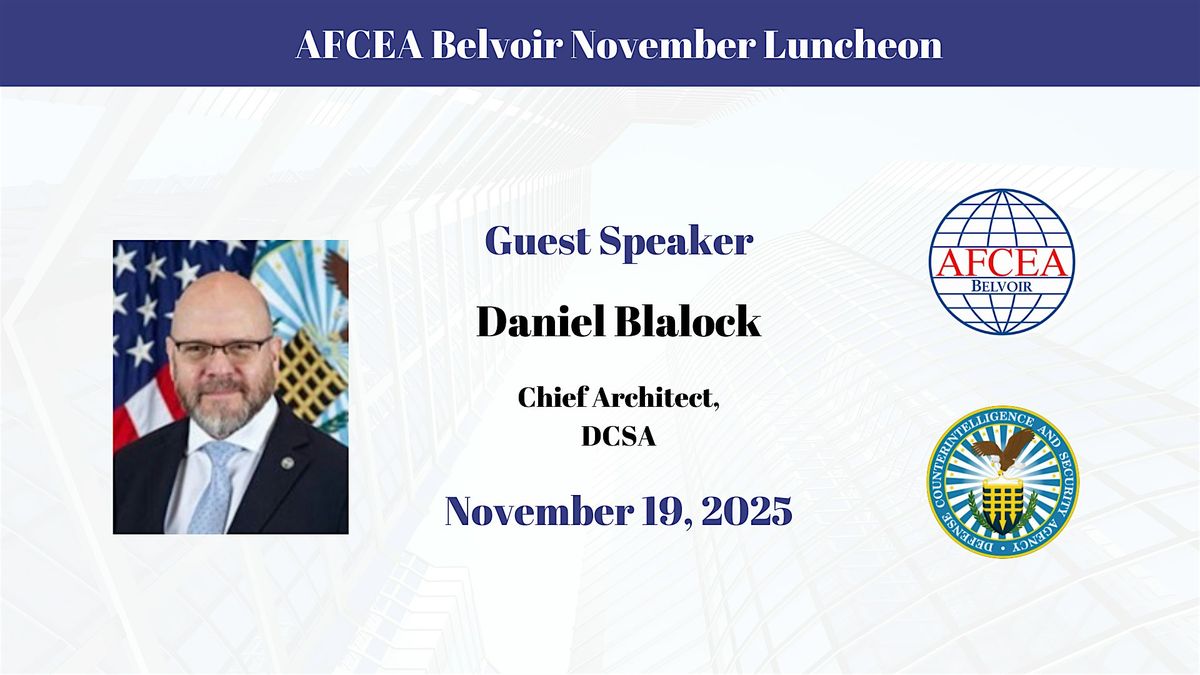 AFCEA Belvoir November Luncheon

Guest Speaker

Daniel Blalock

Chief Architect, DCSA

November 19, 2025

AFCEA
BELVOIR

DEFENSE COUNTERINTELLIGENCE AND SECURITY AGENCY